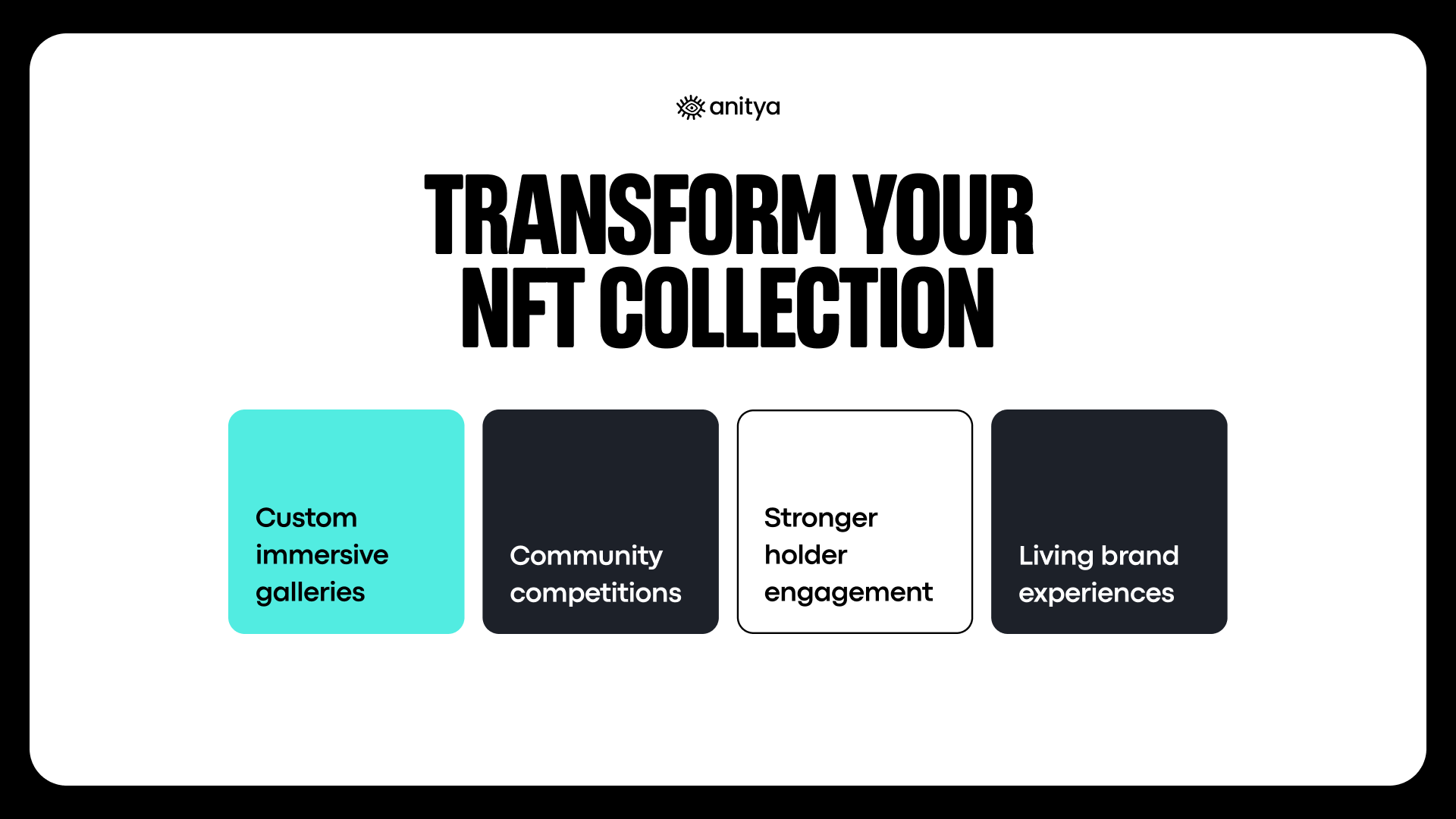 anitya

TRANSFORM YOUR NFT COLLECTION

Custom immersive galleries

Community competitions

Stronger holder engagement

Living brand experiences